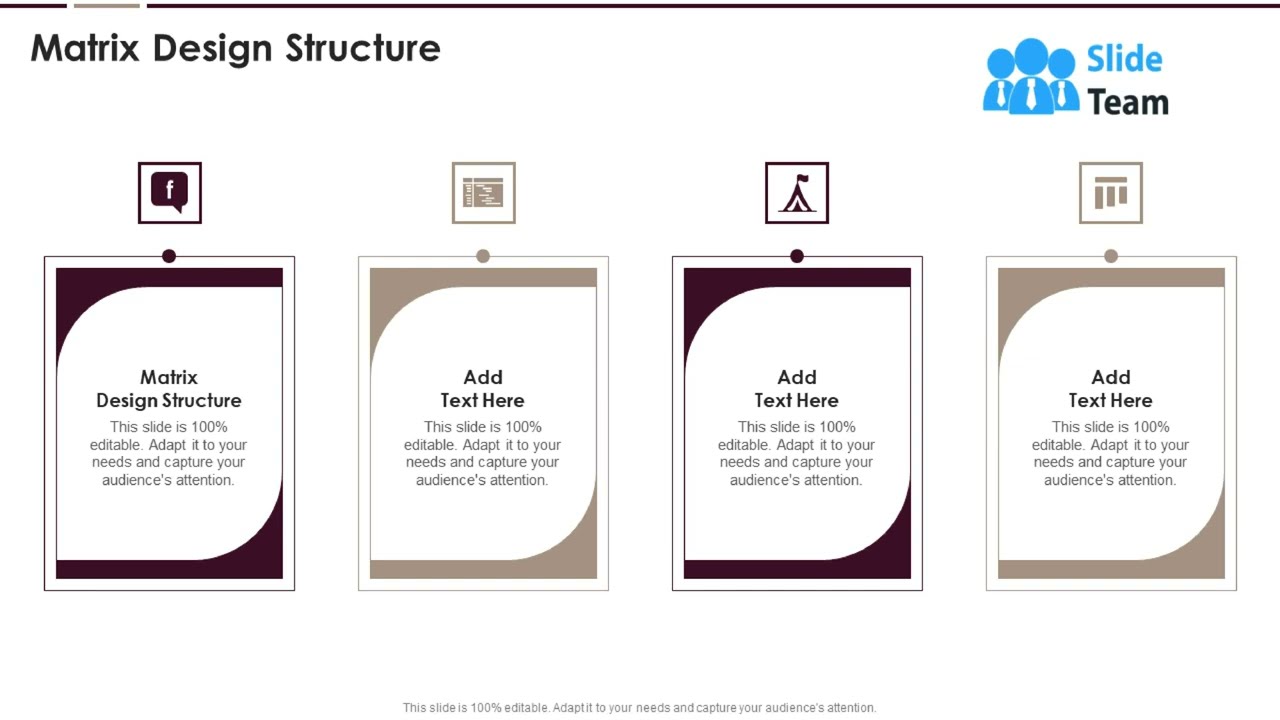 Matrix Design Structure

Slide Team

f

Matrix Design Structure
This slide is 100% editable. Adapt it to your needs and capture your audience's attention.

Add Text Here
This slide is 100% editable. Adapt it to your needs and capture your audience's attention.

Add Text Here
This slide is 100% editable. Adapt it to your needs and capture your audience's attention.

Add Text Here
This slide is 100% editable. Adapt it to your needs and capture your audience's attention.

This slide is 100% editable. Adapt it to your needs and capture your audience's attention.